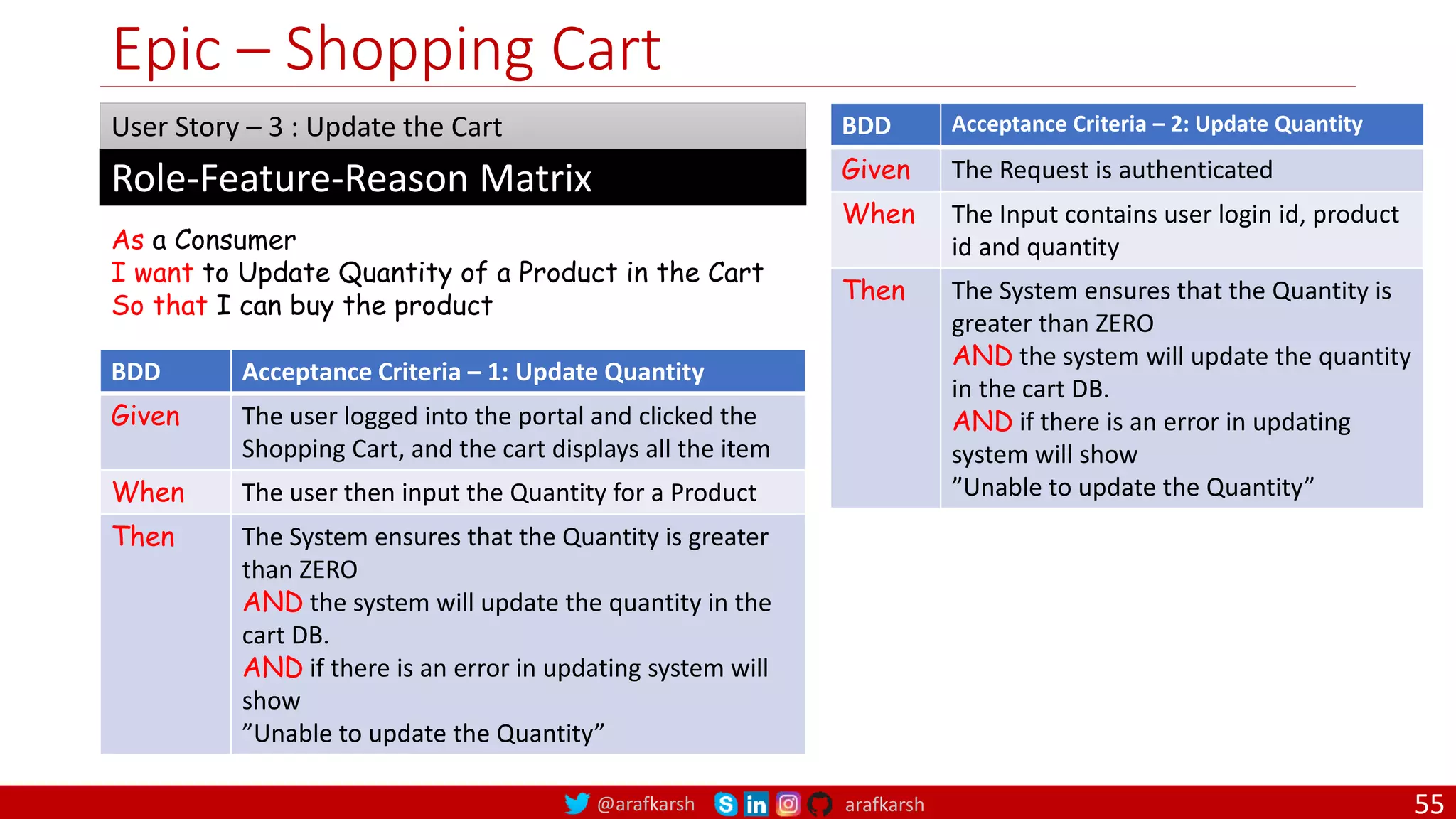 Epic – Shopping Cart

User Story – 3 : Update the Cart

Role-Feature-Reason Matrix

As a Consumer
I want to Update Quantity of a Product in the Cart
So that I can buy the product

| BDD | Acceptance Criteria – 1: Update Quantity |
|---|---|
| Given | The user logged into the portal and clicked the Shopping Cart, and the cart displays all the item |
| When | The user then input the Quantity for a Product |
| Then | The System ensures that the Quantity is greater than ZERO AND the system will update the quantity in the cart DB. AND if there is an error in updating system will show ”Unable to update the Quantity” |

| BDD | Acceptance Criteria – 2: Update Quantity |
|---|---|
| Given | The Request is authenticated |
| When | The Input contains user login id, product id and quantity |
| Then | The System ensures that the Quantity is greater than ZERO AND the system will update the quantity in the cart DB. AND if there is an error in updating system will show ”Unable to update the Quantity” |

@arafkarsh arafkarsh 55